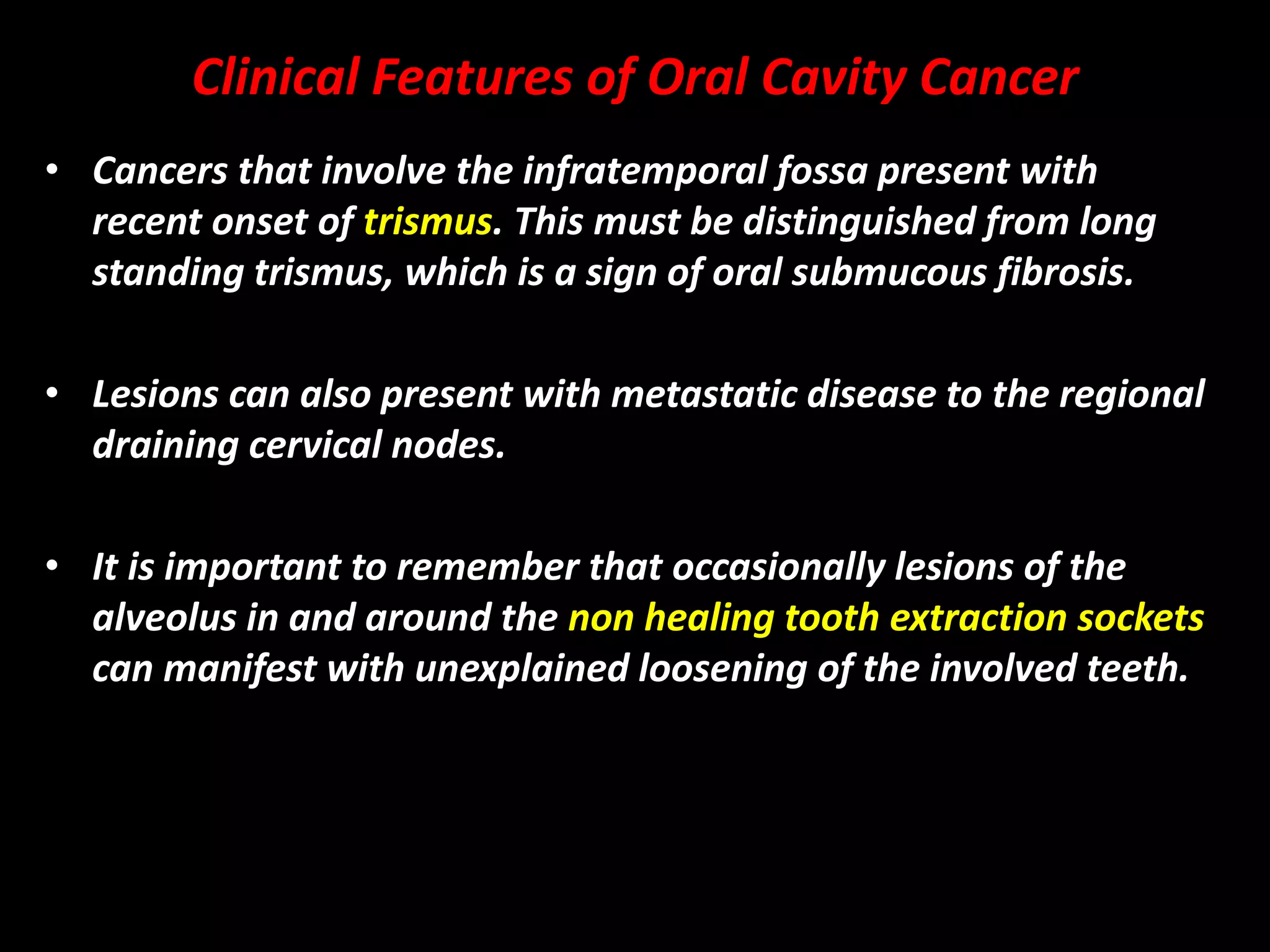 Clinical Features of Oral Cavity Cancer

• Cancers that involve the infratemporal fossa present with recent onset of trismus. This must be distinguished from long standing trismus, which is a sign of oral submucous fibrosis.

• Lesions can also present with metastatic disease to the regional draining cervical nodes.

• It is important to remember that occasionally lesions of the alveolus in and around the non healing tooth extraction sockets can manifest with unexplained loosening of the involved teeth.